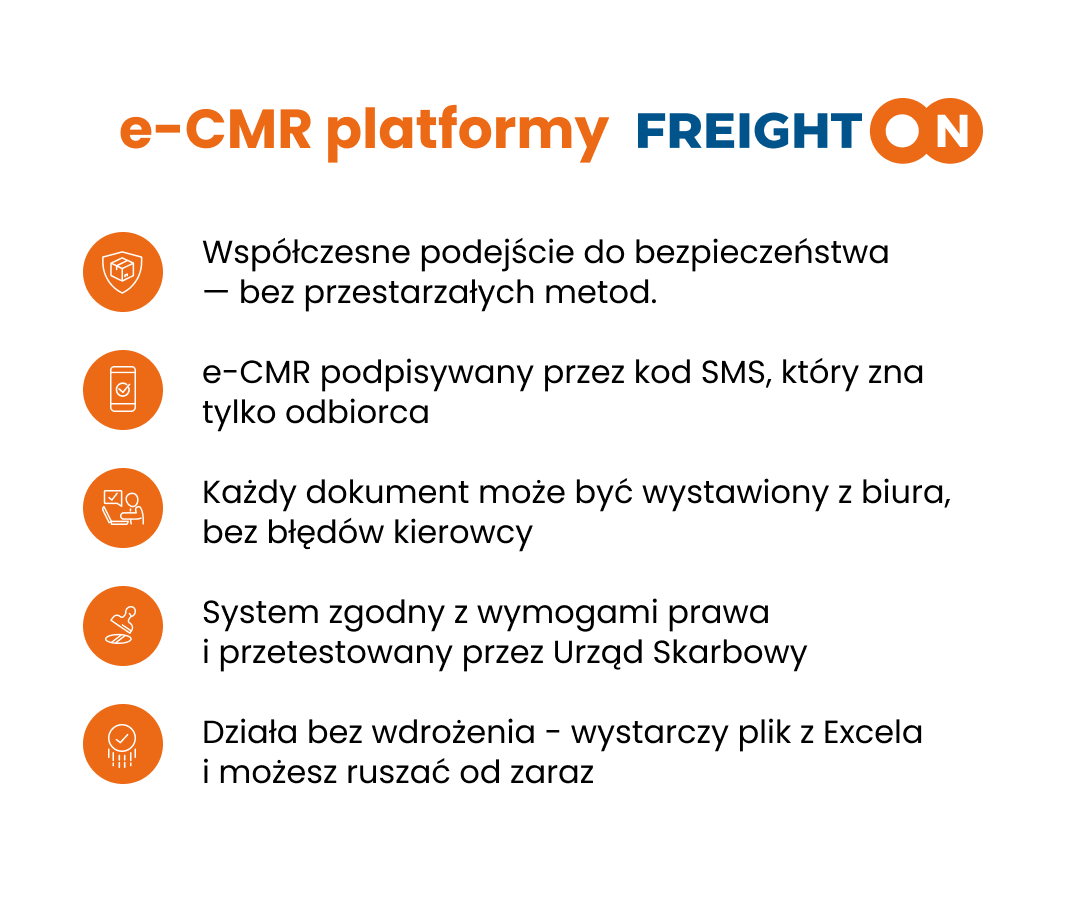 e-CMR platformy FREIGHTON

Współczesne podejście do bezpieczeństwa — bez przestarzałych metod.

e-CMR podpisywany przez kod SMS, który zna tylko odbiorca

Każdy dokument może być wystawiony z biura, bez błędów kierowcy

System zgodny z wymogami prawa i przetestowany przez Urząd Skarbowy

Działa bez wdrożenia - wystarczy plik z Excela i możesz ruszać od zaraz